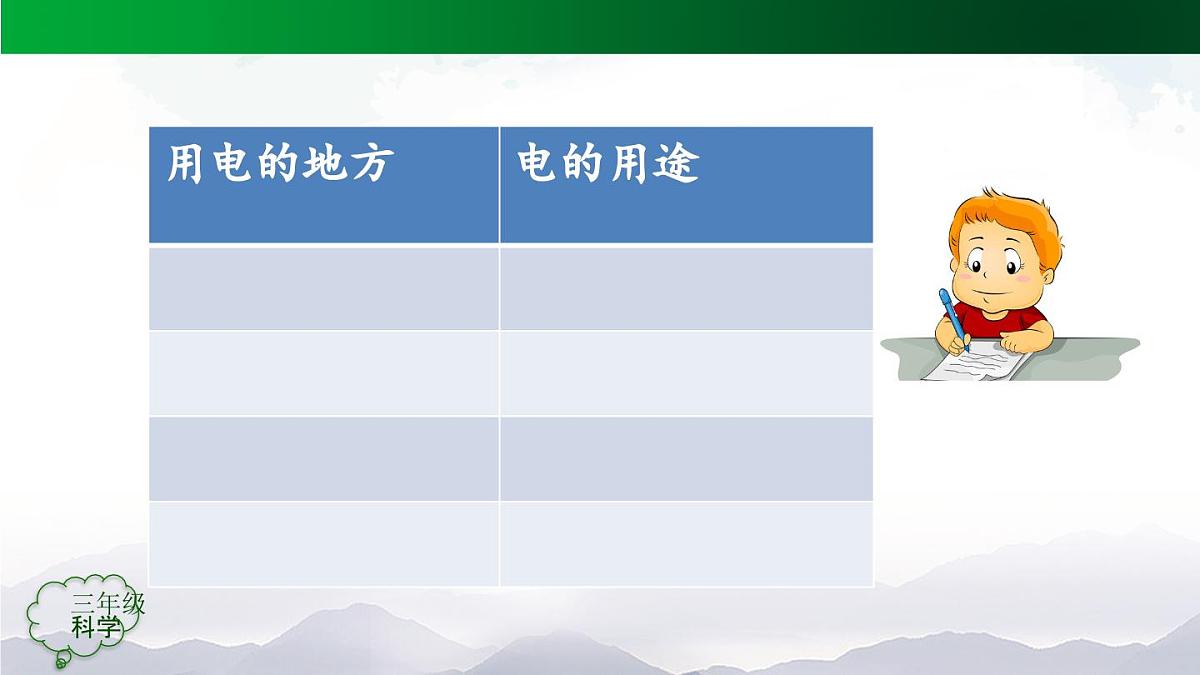 | 用电的地方 | 电的用途 |
|---|---|
| | |
| | |
| | |
| | |

三年级
科学